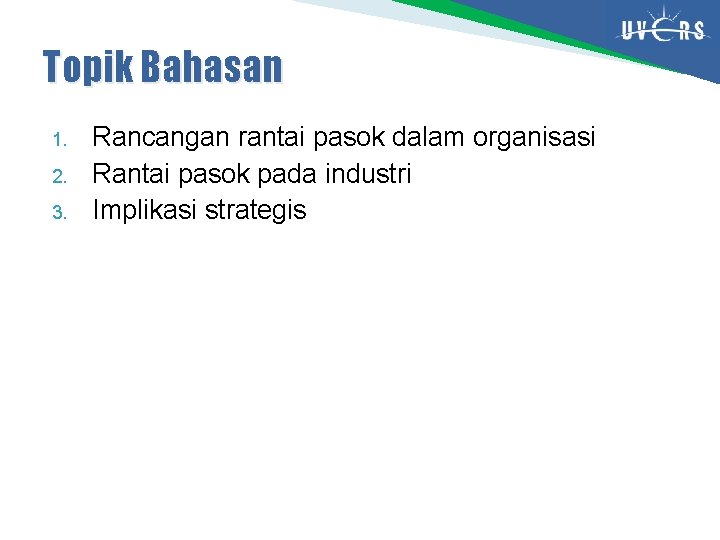 UVERS

Topik Bahasan

1. Rancangan rantai pasok dalam organisasi
2. Rantai pasok pada industri
3. Implikasi strategis